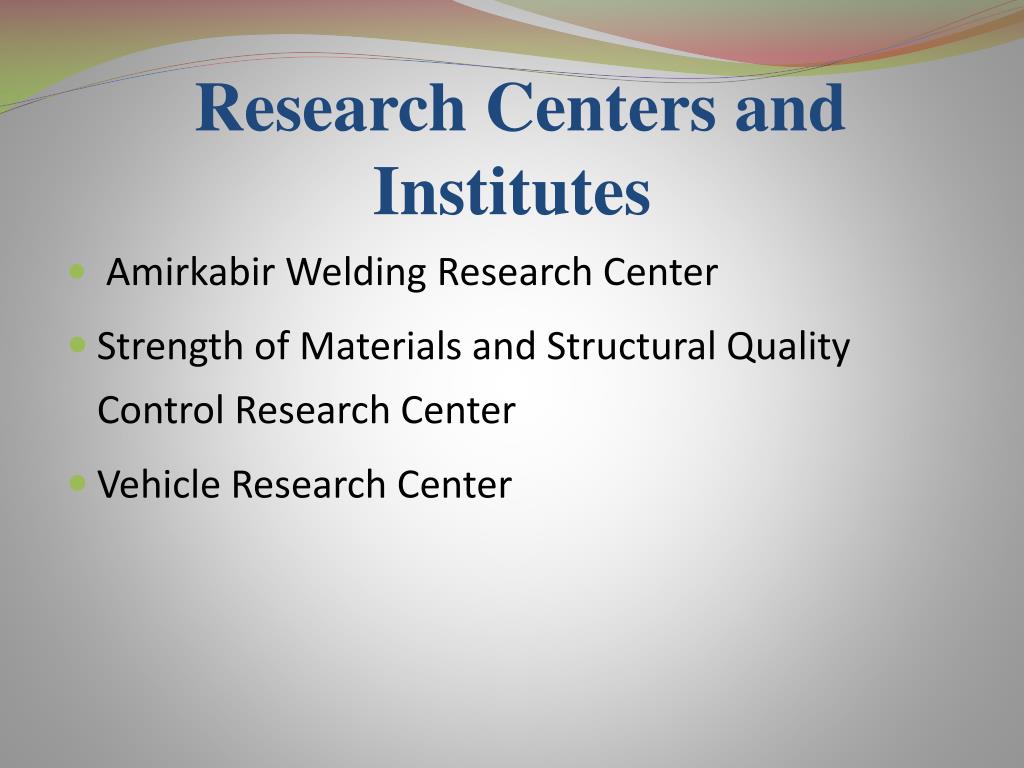 Research Centers and Institutes

- Amirkabir Welding Research Center
- Strength of Materials and Structural Quality Control Research Center
- Vehicle Research Center